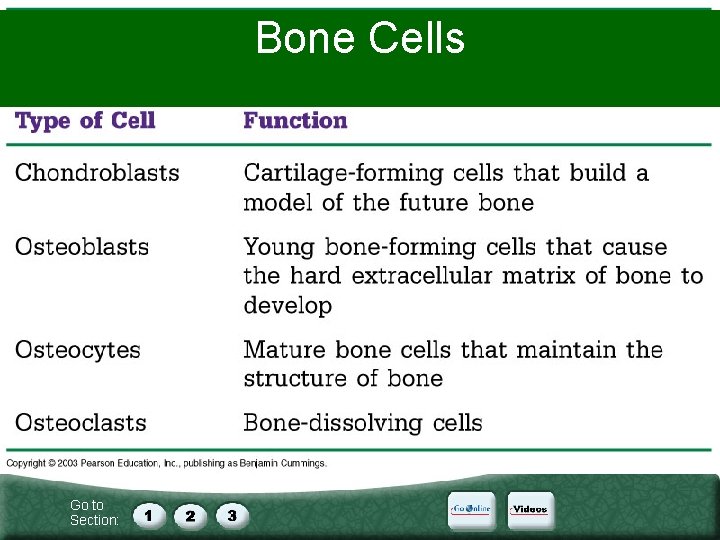 Bone Cells

| Type of Cell | Function |
|---|---|
| Chondroblasts | Cartilage-forming cells that build a model of the future bone |
| Osteoblasts | Young bone-forming cells that cause the hard extracellular matrix of bone to develop |
| Osteocytes | Mature bone cells that maintain the structure of bone |
| Osteoclasts | Bone-dissolving cells |

Copyright © 2003 Pearson Education, Inc., publishing as Benjamin Cummings.

Go to Section: 1 2 3

Go Online

Videos